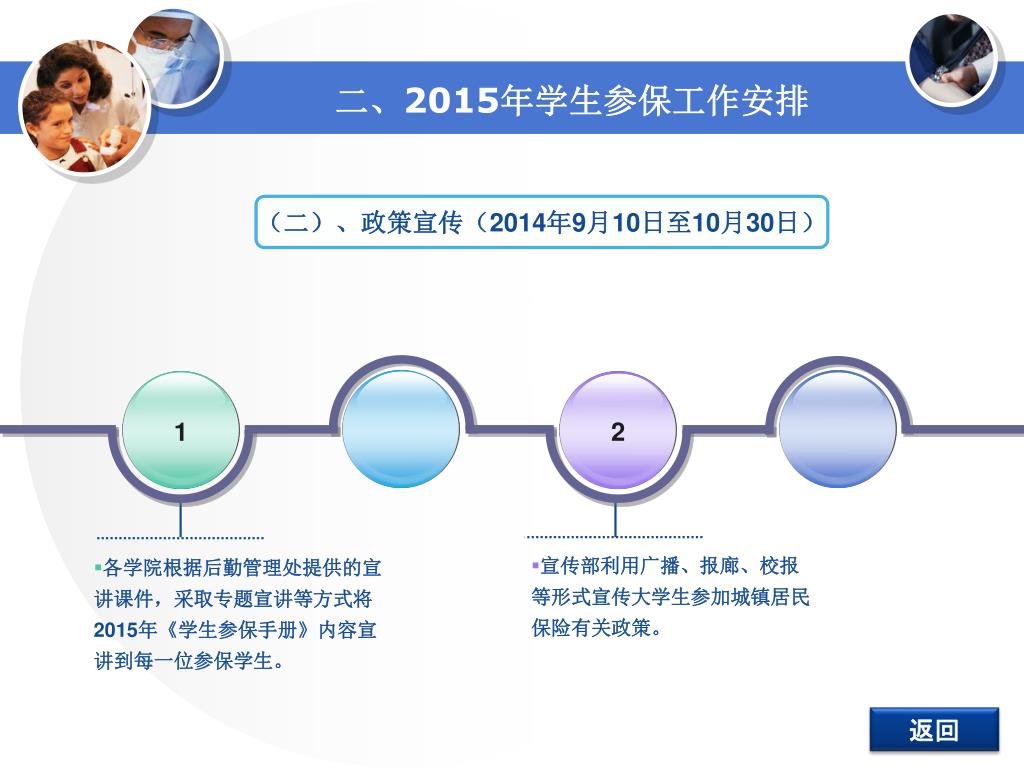 二、2015年学生参保工作安排

（二）、政策宣传（2014年9月10日至10月30日）

1

2

▪各学院根据后勤管理处提供的宣讲课件，采取专题宣讲等方式将2015年《学生参保手册》内容宣讲到每一位参保学生。

▪宣传部利用广播、报廊、校报等形式宣传大学生参加城镇居民保险有关政策。

返回